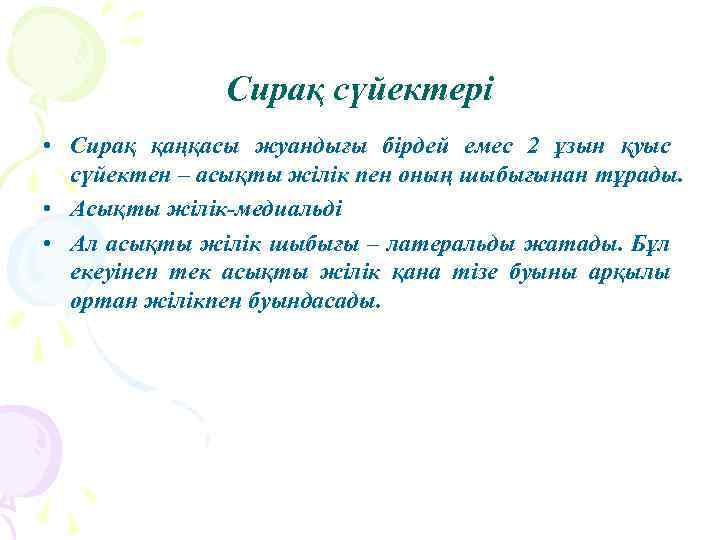 Сирақ сүйектері

• Сирақ қаңқасы жуандығы бірдей емес 2 ұзын қуыс сүйектен – асықты жілік пен оның шыбығынан тұрады.
• Асықты жілік-медиальді
• Ал асықты жілік шыбығы – латеральды жатады. Бұл екеуінен тек асықты жілік қана тізе буыны арқылы ортан жілікпен буындасады.